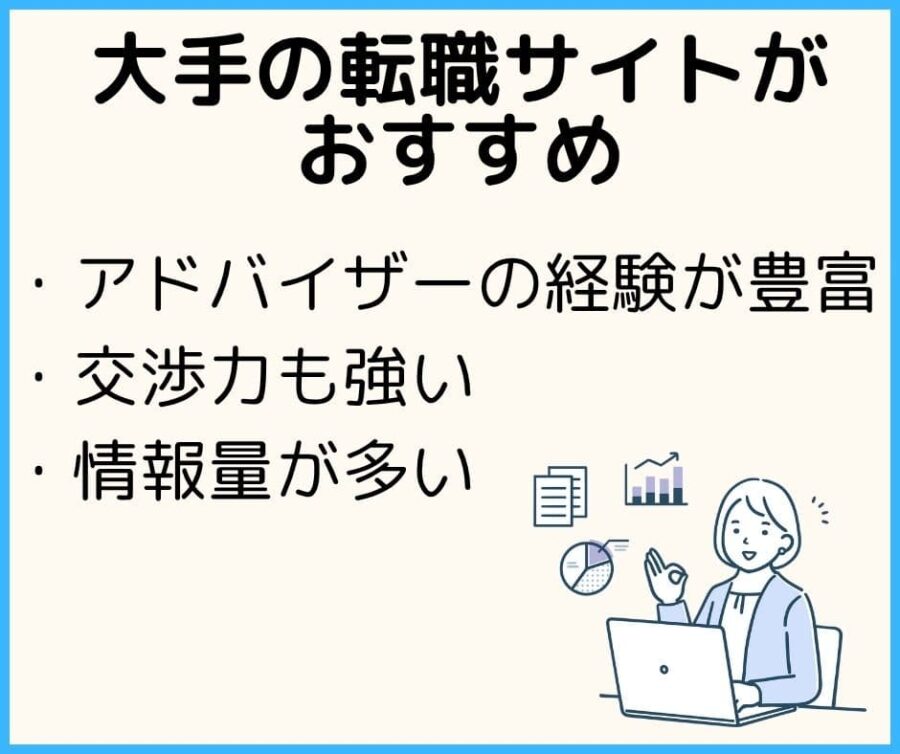 大手の転職サイトがおすすめ

・アドバイザーの経験が豊富
・交渉力も強い
・情報量が多い